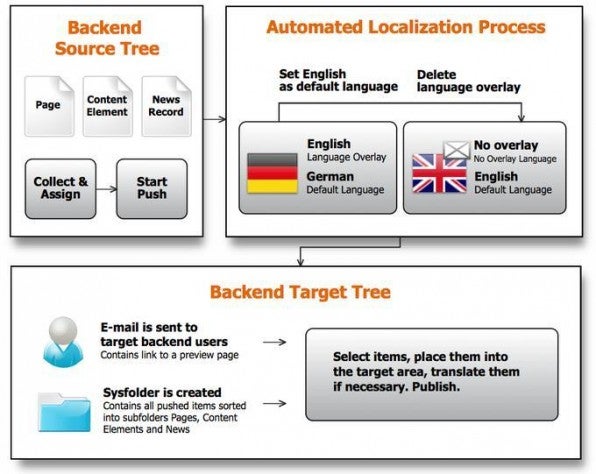 Backend Source Tree

Page

Content Element

News Record

Collect & Assign

Start Push

Automated Localization Process

Set English as default language

Delete language overlay

English
Language Overlay

German
Default Language

No overlay
No Overlay Language

English
Default Language

Backend Target Tree

E-mail is sent to target backend users
Contains link to a preview page

Sysfolder is created
Contains all pushed items sorted into subfolders Pages, Content Elements and News

Select items, place them into the target area, translate them if necessary. Publish.